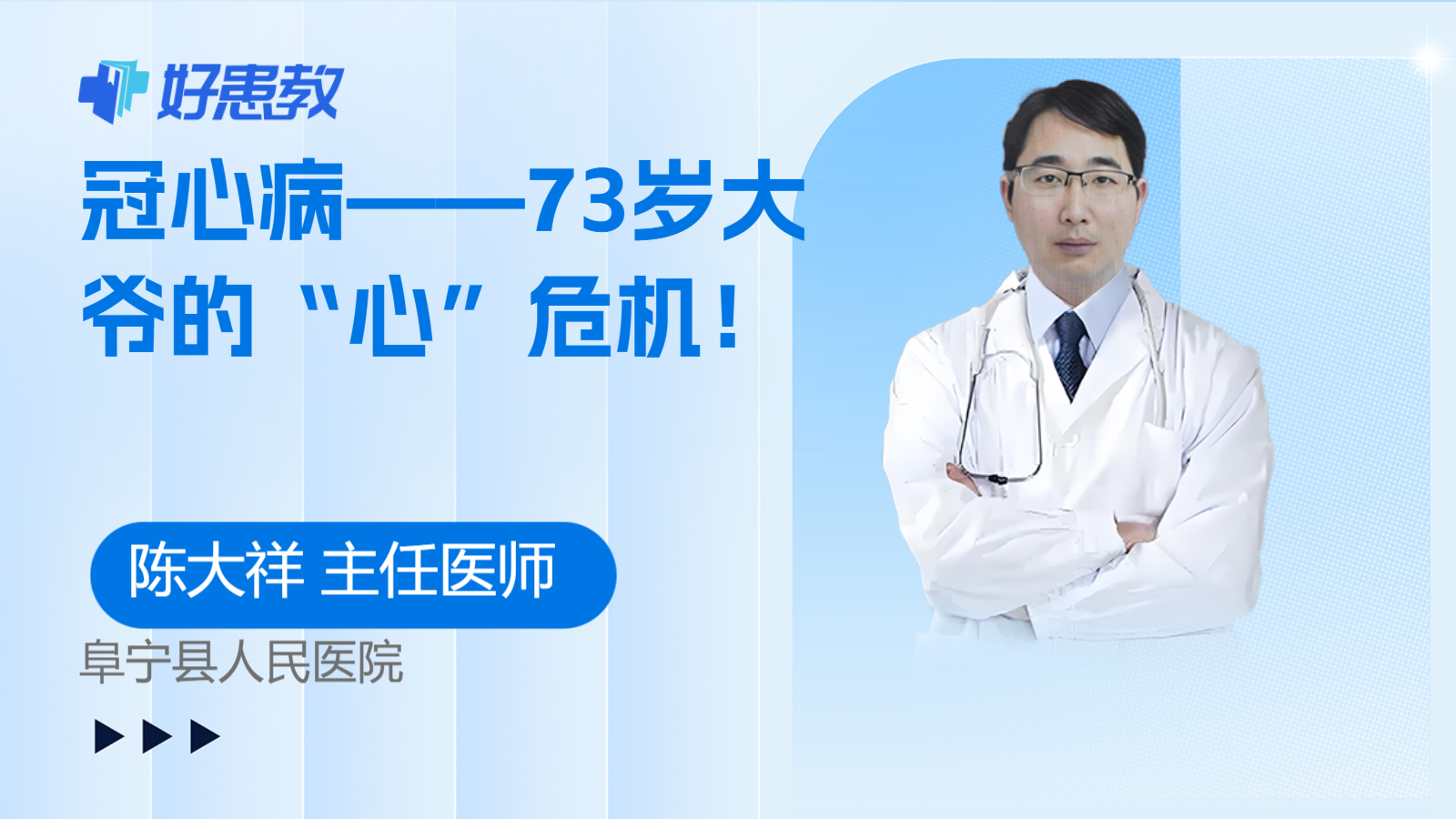 好患教

冠心病——73岁大爷的“心”危机！

陈大祥 主任医师

阜宁县人民医院